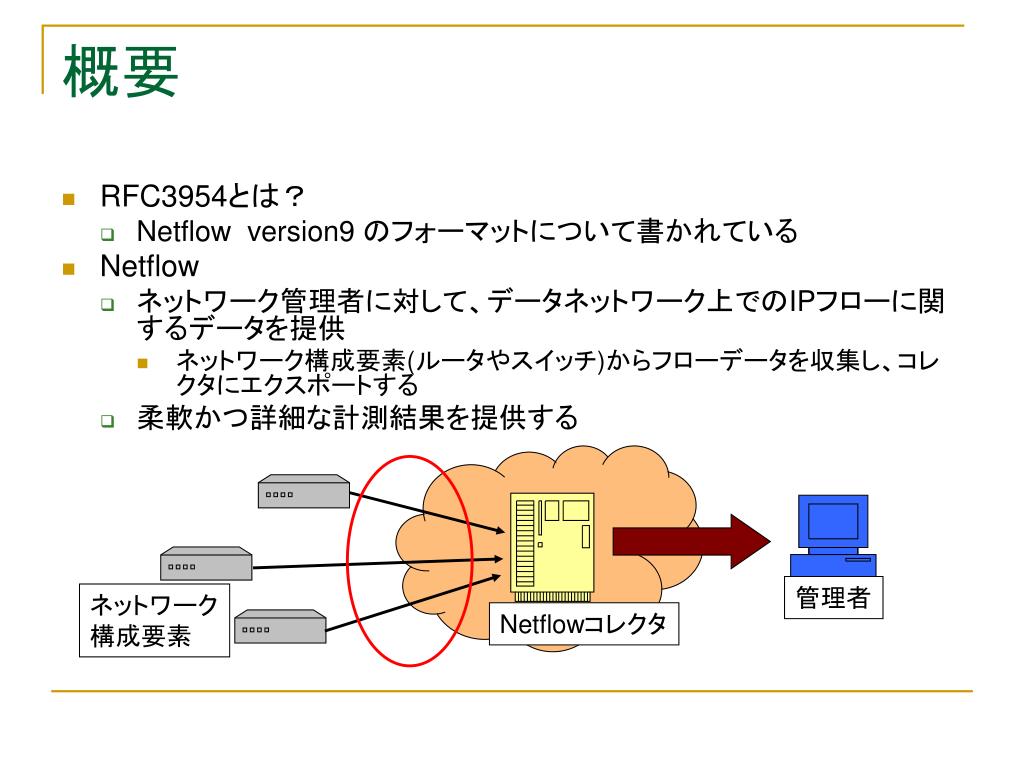 概要

RFC3954とは？

Netflow version9 のフォーマットについて書かれている

Netflow

ネットワーク管理者に対して、データネットワーク上でのIPフローに関するデータを提供

ネットワーク構成要素(ルータやスイッチ)からフローデータを収集し、コレクタにエクスポートする

柔軟かつ詳細な計測結果を提供する

ネットワーク構成要素

Netflowコレクタ

管理者